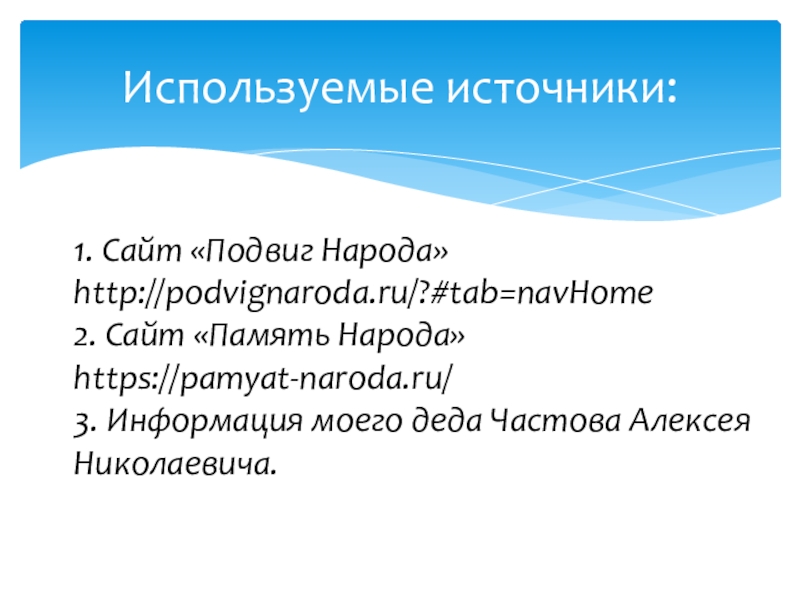 Используемые источники:

1. Сайт «Подвиг Народа»
http://podvignaroda.ru/?#tab=navHome
2. Сайт «Память Народа»
https://pamyat-naroda.ru/
3. Информация моего деда Частова Алексея Николаевича.